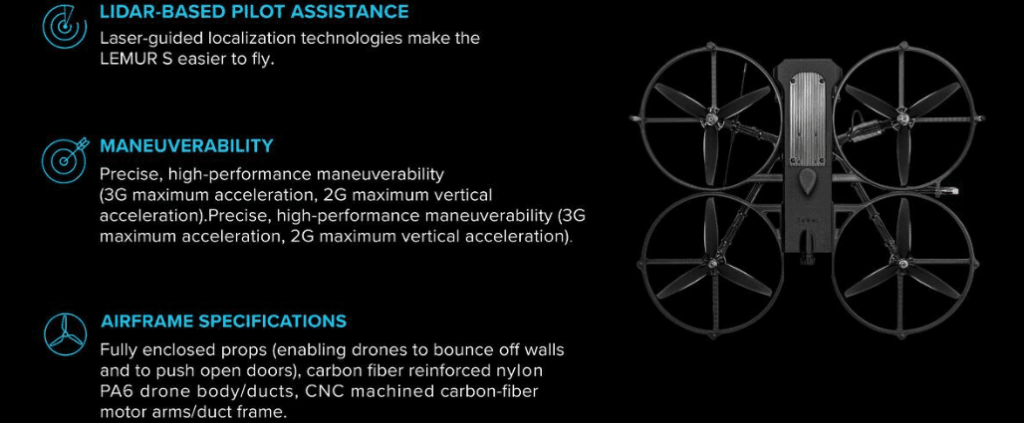 LIDAR-BASED PILOT ASSISTANCE
Laser-guided localization technologies make the LEMUR S easier to fly.

MANEUVERABILITY
Precise, high-performance maneuverability (3G maximum acceleration, 2G maximum vertical acceleration).Precise, high-performance maneuverability (3G maximum acceleration, 2G maximum vertical acceleration).

AIRFRAME SPECIFICATIONS
Fully enclosed props (enabling drones to bounce off walls and to push open doors), carbon fiber reinforced nylon PA6 drone body/ducts, CNC machined carbon-fiber motor arms/duct frame.